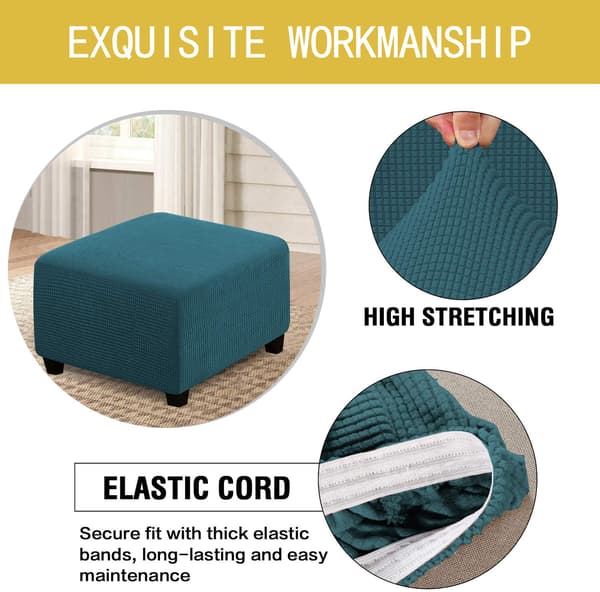 EXQUISITE WORKMANSHIP

HIGH STRETCHING

ELASTIC CORD

Secure fit with thick elastic bands, long-lasting and easy maintenance